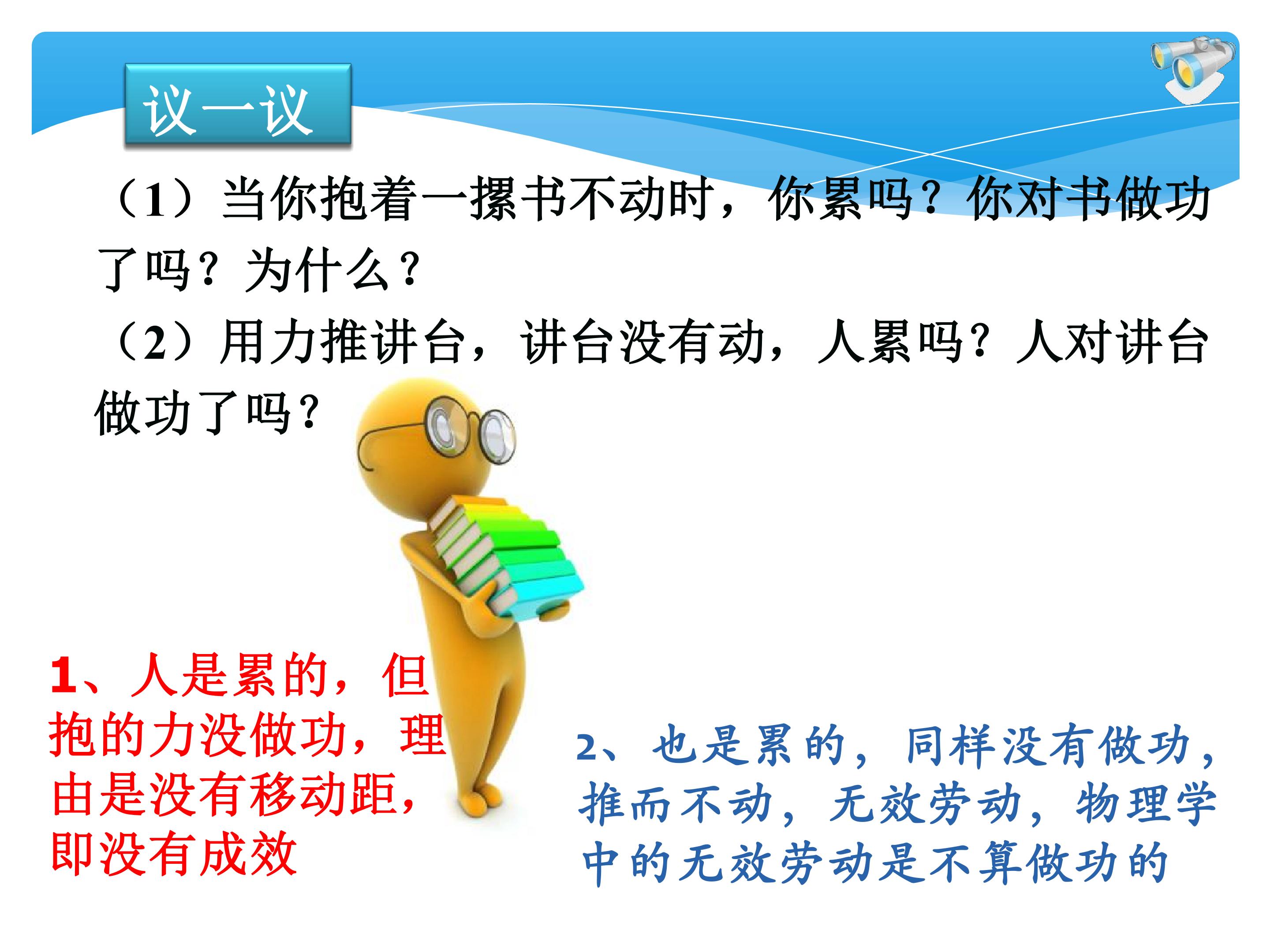 议一议

（1）当你抱着一摞书不动时，你累吗？你对书做功了吗？为什么？

（2）用力推讲台，讲台没有动，人累吗？人对讲台做功了吗？

1、人是累的，但抱的力没做功，理由是没有移动距，即没有成效

2、也是累的，同样没有做功，推而不动，无效劳动，物理学中的无效劳动是不算做功的